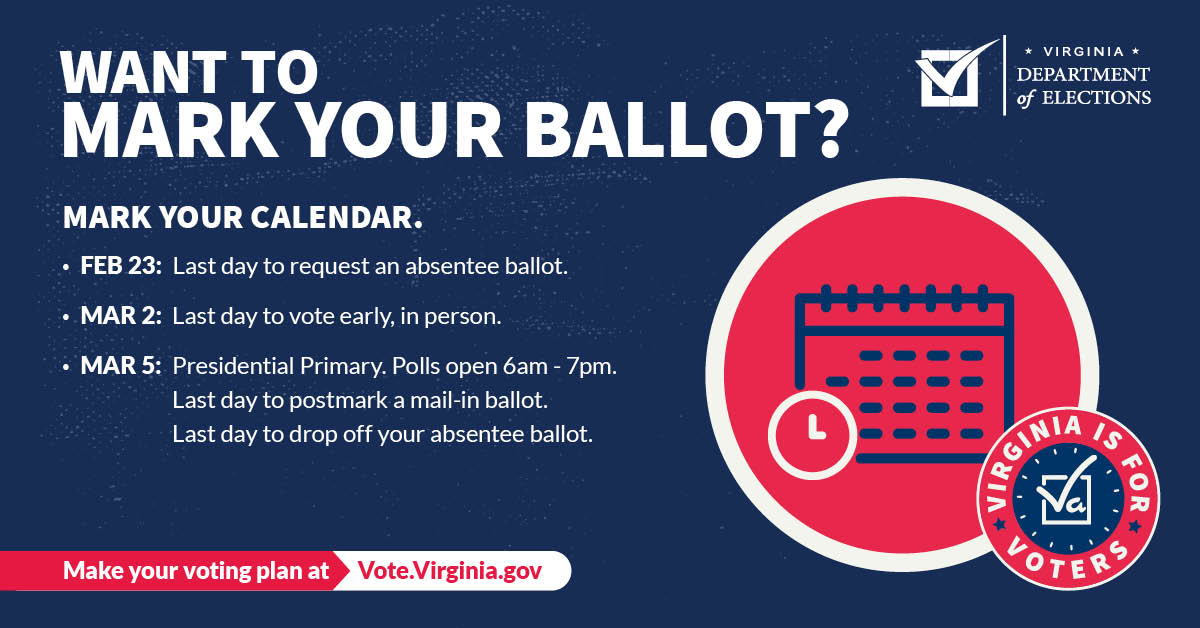 WANT TO MARK YOUR BALLOT?

★ VIRGINIA ★
DEPARTMENT of ELECTIONS

MARK YOUR CALENDAR.

• FEB 23: Last day to request an absentee ballot.

• MAR 2: Last day to vote early, in person.

• MAR 5: Presidential Primary. Polls open 6am - 7pm.
Last day to postmark a mail-in ballot.
Last day to drop off your absentee ballot.

VIRGINIA IS FOR VOTERS

Va

Make your voting plan at Vote.Virginia.gov